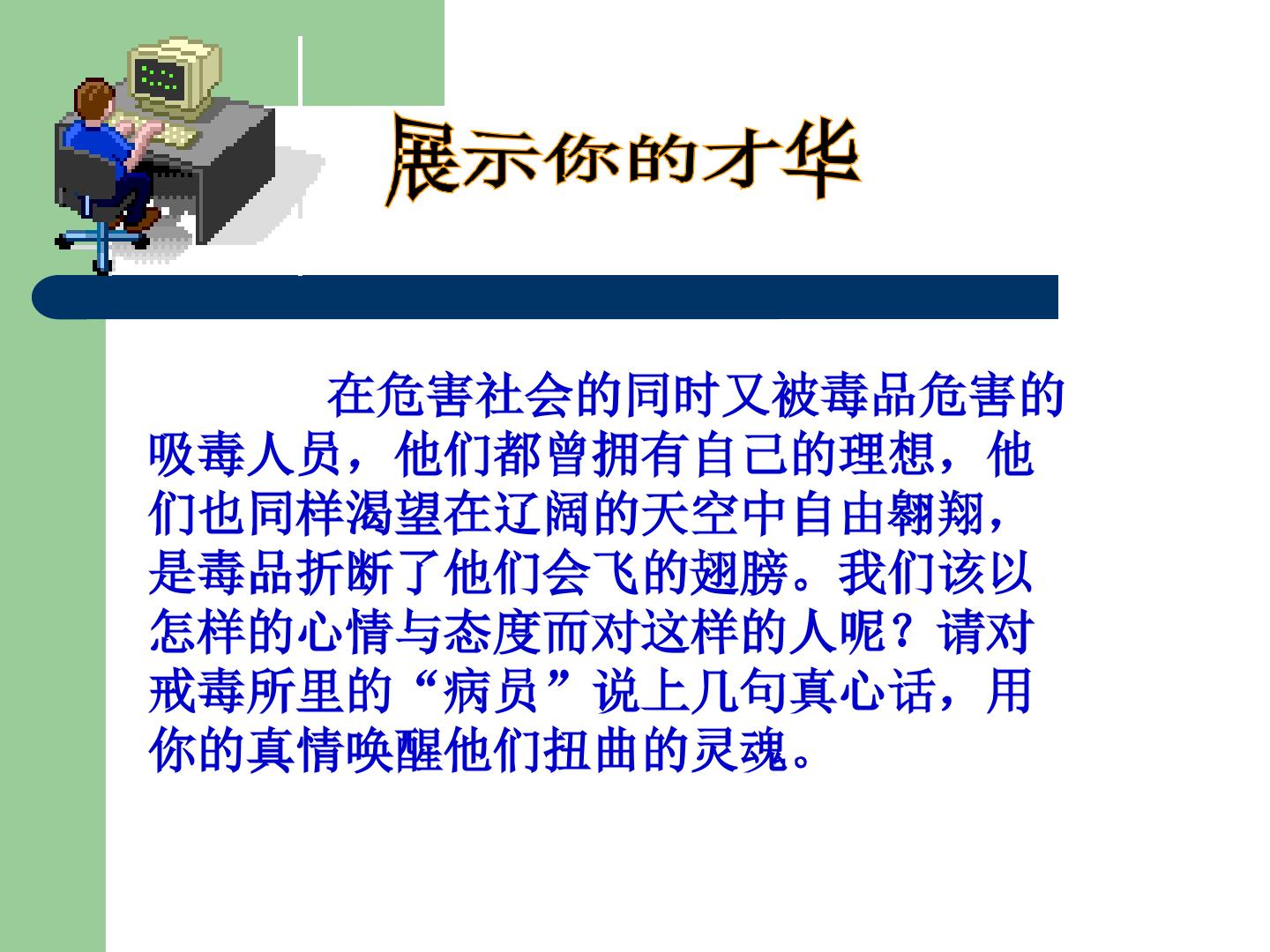 展示你的才华

在危害社会的同时又被毒品危害的吸毒人员，他们都曾拥有自己的理想，他们也同样渴望在辽阔的天空中自由翱翔，是毒品折断了他们会飞的翅膀。我们该以怎样的心情与态度而对这样的人呢？请对戒毒所里的“病员”说上几句真心话，用你的真情唤醒他们扭曲的灵魂。